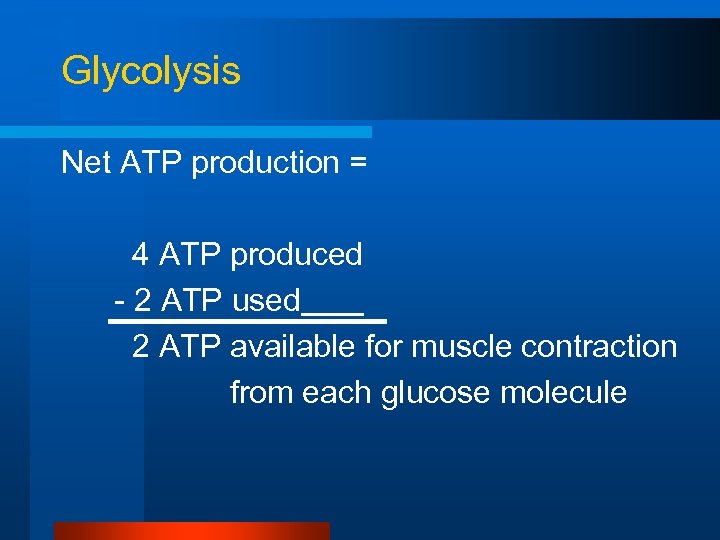 Glycolysis

Net ATP production =

4 ATP produced
- 2 ATP used____
2 ATP available for muscle contraction from each glucose molecule